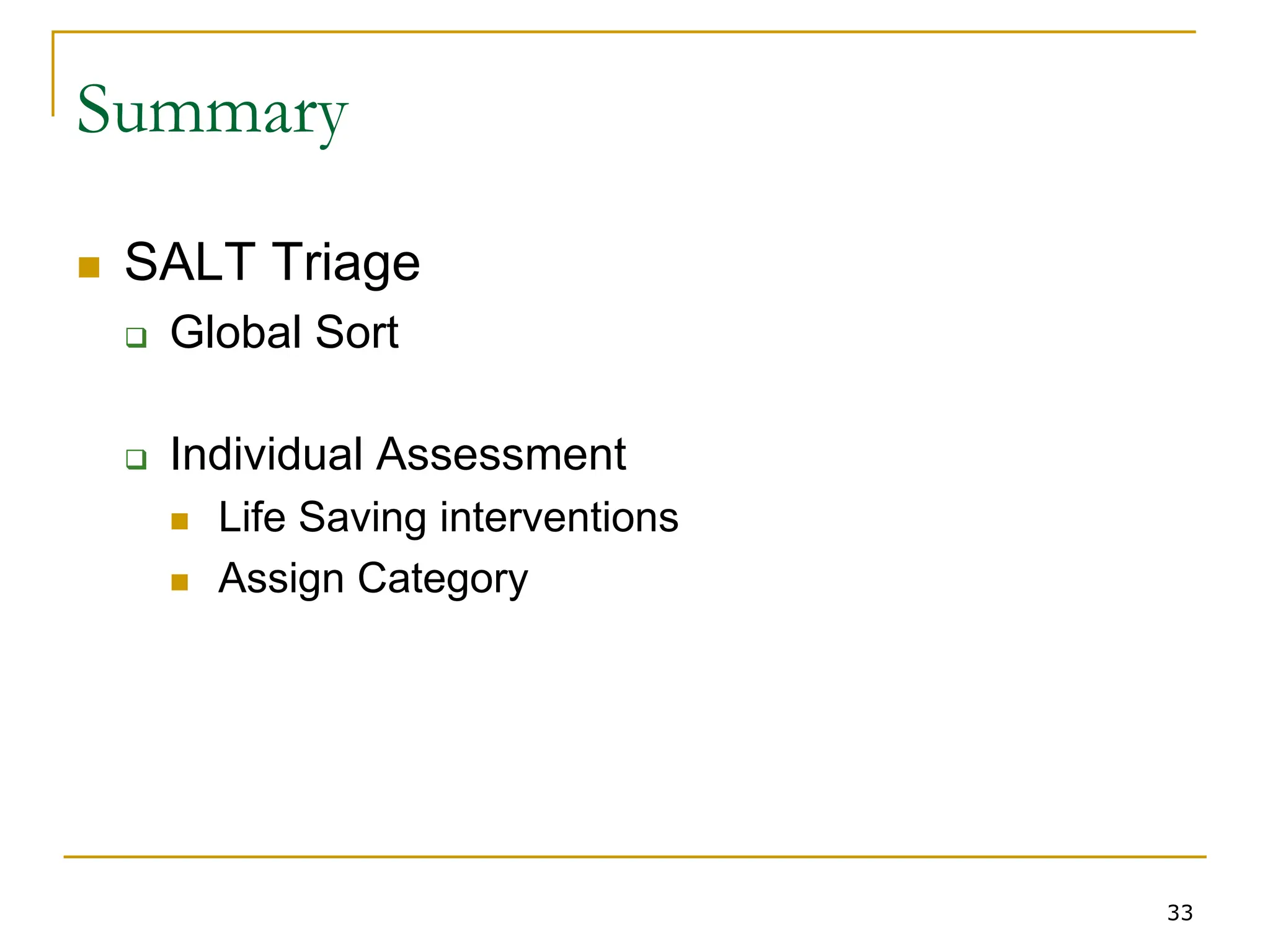 Summary

- SALT Triage
  - Global Sort

  - Individual Assessment
    - Life Saving interventions
    - Assign Category

33